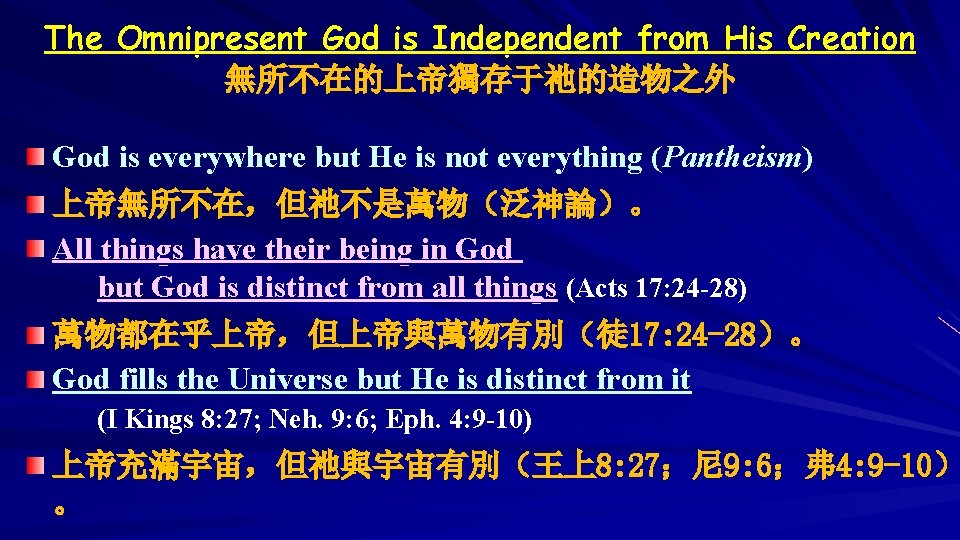 The Omnipresent God is Independent from His Creation
無所不在的上帝獨存于祂的造物之外

God is everywhere but He is not everything (Pantheism)

上帝無所不在，但祂不是萬物（泛神論）。

All things have their being in God but God is distinct from all things (Acts 17:24-28)

萬物都在乎上帝，但上帝與萬物有別（徒17:24-28）。

God fills the Universe but He is distinct from it (I Kings 8:27; Neh. 9:6; Eph. 4:9-10)

上帝充滿宇宙，但祂與宇宙有別（王上8:27；尼9:6；弗4:9-10）。